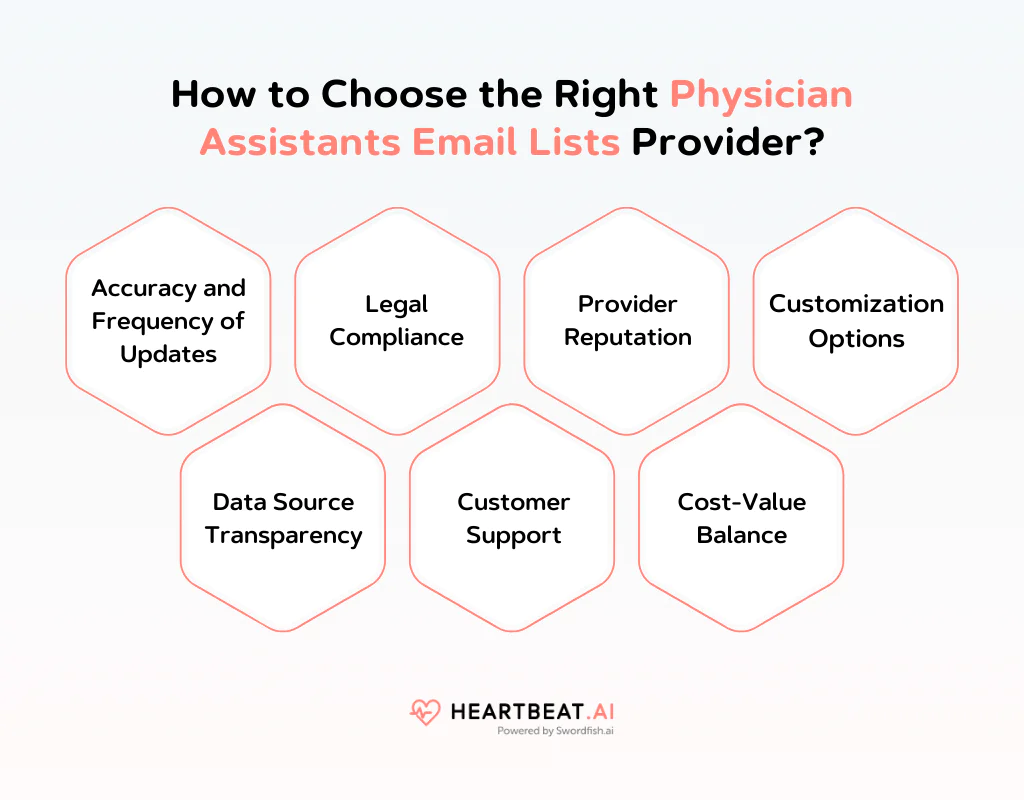 How to Choose the Right Physician Assistants Email Lists Provider?

Accuracy and Frequency of Updates

Legal Compliance

Provider Reputation

Customization Options

Data Source Transparency

Customer Support

Cost-Value Balance

HEARTBEAT.AI
Powered by Swordfish.ai